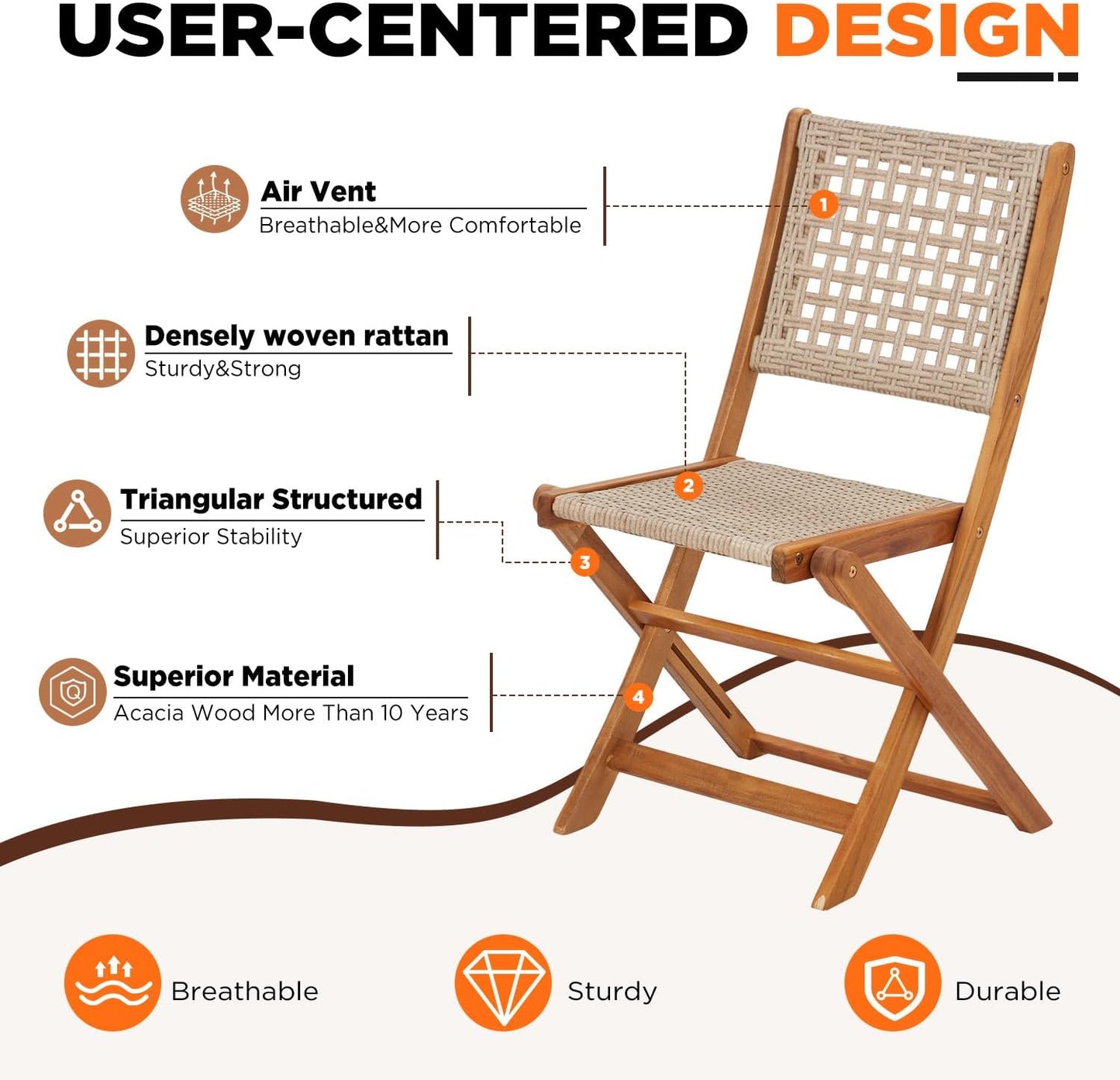 USER-CENTERED DESIGN

Air Vent
Breathable&More Comfortable

1

Densely woven rattan
Sturdy&Strong

2

Triangular Structured
Superior Stability

3

Superior Material
Acacia Wood More Than 10 Years

4

Breathable

Sturdy

Durable